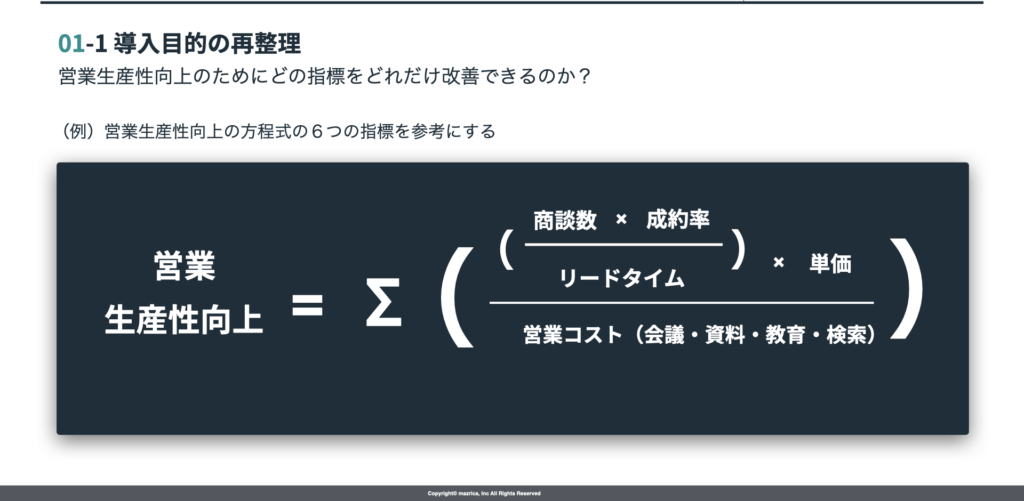 01-1 導入目的の再整理
営業生産性向上のためにどの指標をどれだけ改善できるのか？

（例）営業生産性向上の方程式の６つの指標を参考にする

$\text{営業生産性向上} = \Sigma \left( \frac{\left( \frac{\text{商談数} \times \text{成約率}}{\text{リードタイム}} \right) \times \text{単価}}{\text{営業コスト（会議・資料・教育・検索）}} \right)$

Copyright© mazrica, Inc All Rights Reserved